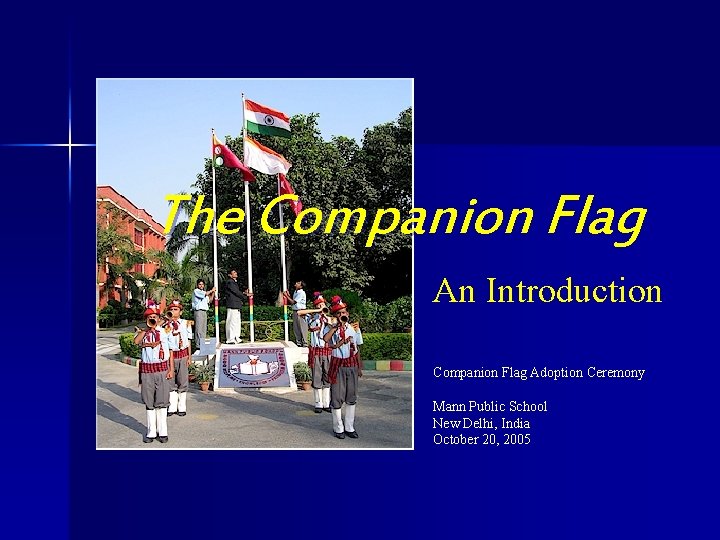 The Companion Flag

An Introduction

Companion Flag Adoption Ceremony

Mann Public School
New Delhi, India
October 20, 2005